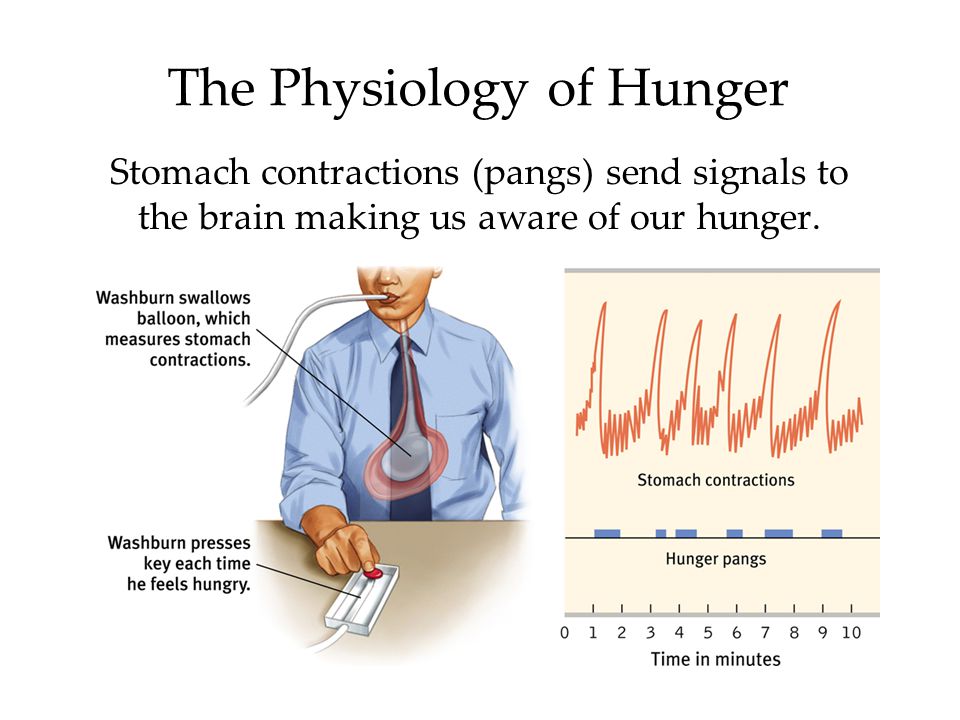 The Physiology of Hunger

Stomach contractions (pangs) send signals to the brain making us aware of our hunger.

Washburn swallows balloon, which measures stomach contractions.

Washburn presses key each time he feels hungry.

Stomach contractions

Hunger pangs

0 1 2 3 4 5 6 7 8 9 10

Time in minutes